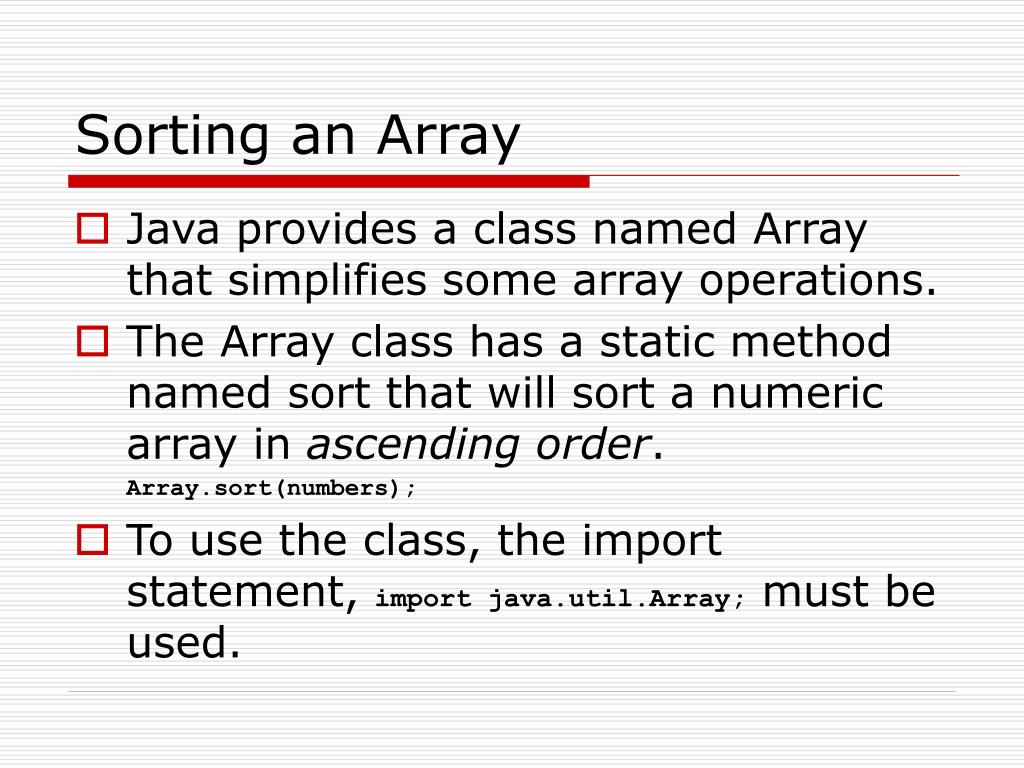 Sorting an Array

Java provides a class named Array that simplifies some array operations.

The Array class has a static method named sort that will sort a numeric array in ascending order.
Array.sort(numbers);

To use the class, the import statement, import java.util.Array; must be used.